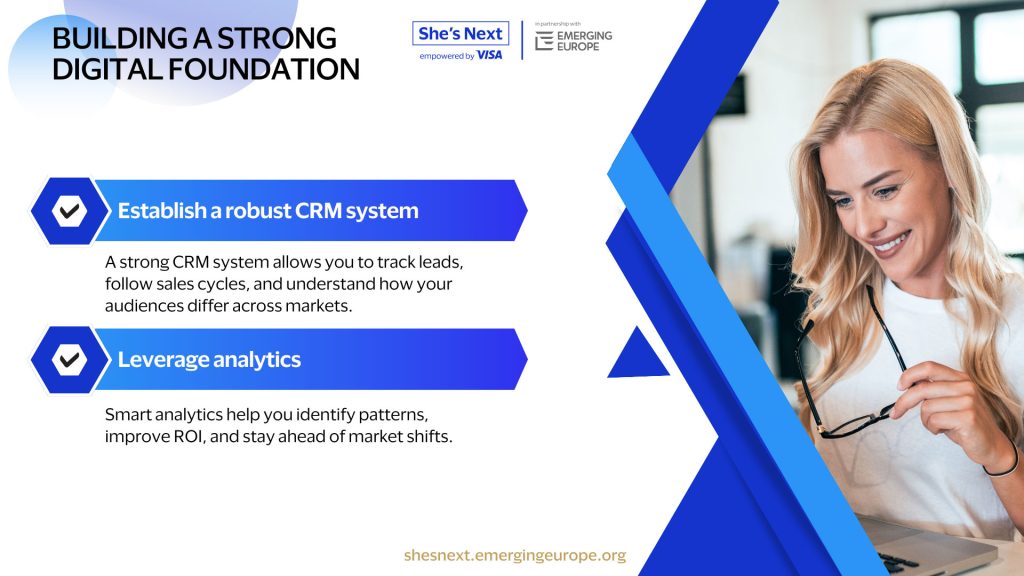 BUILDING A STRONG DIGITAL FOUNDATION

She's Next
empowered by VISA

in partnership with
EMERGING EUROPE

Establish a robust CRM system

A strong CRM system allows you to track leads, follow sales cycles, and understand how your audiences differ across markets.

Leverage analytics

Smart analytics help you identify patterns, improve ROI, and stay ahead of market shifts.

shesnext.emergingeurope.org